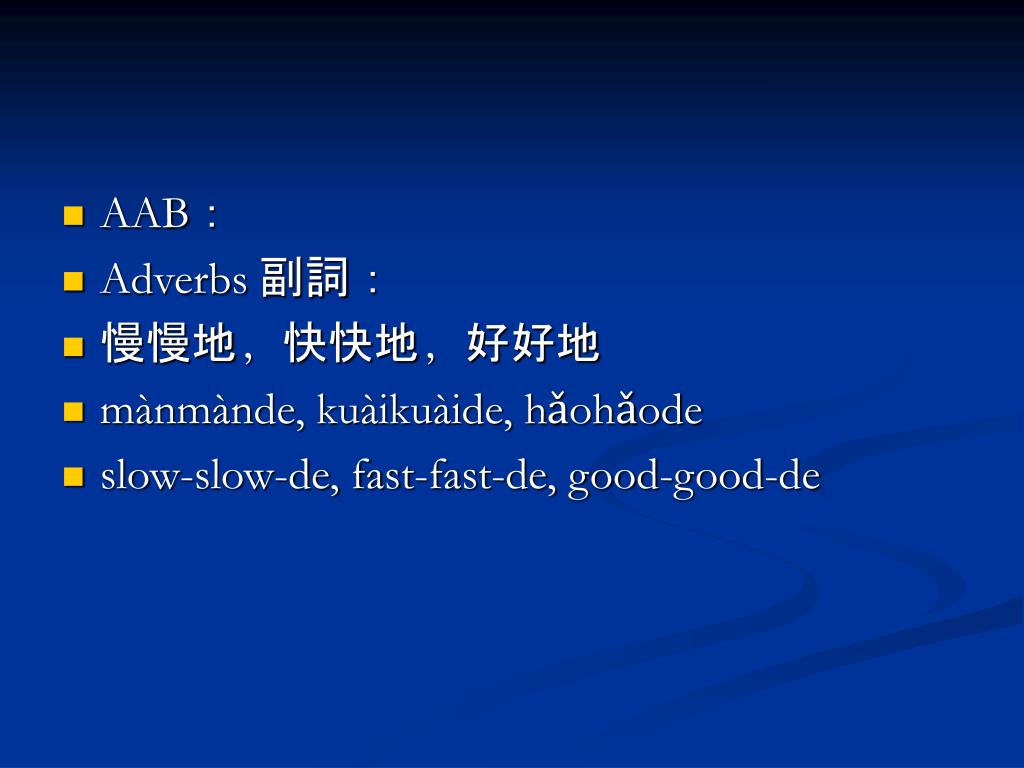 AAB：

Adverbs 副詞：

慢慢地，快快地，好好地

mànmànde, kuàikuàide, hǎohǎode

slow-slow-de, fast-fast-de, good-good-de